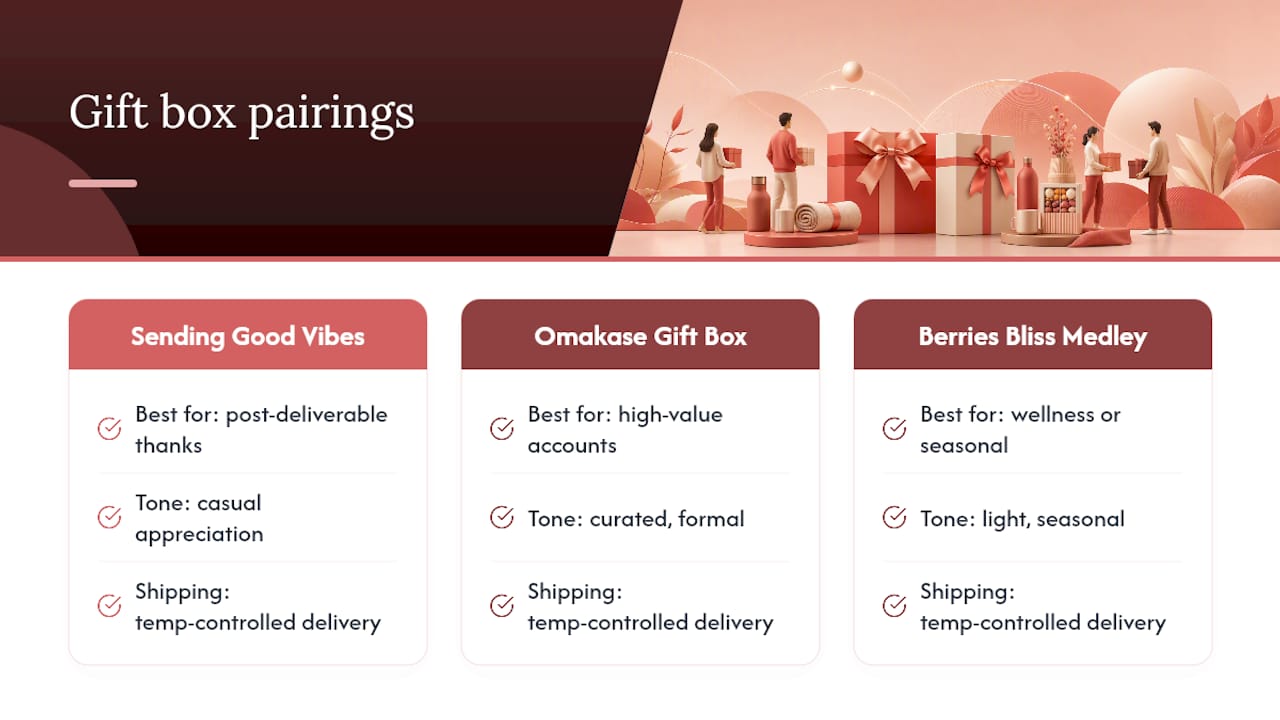 Gift box pairings

Sending Good Vibes

Best for: post-deliverable thanks

Tone: casual appreciation

Shipping: temp-controlled delivery

Omakase Gift Box

Best for: high-value accounts

Tone: curated, formal

Shipping: temp-controlled delivery

Berries Bliss Medley

Best for: wellness or seasonal

Tone: light, seasonal

Shipping: temp-controlled delivery